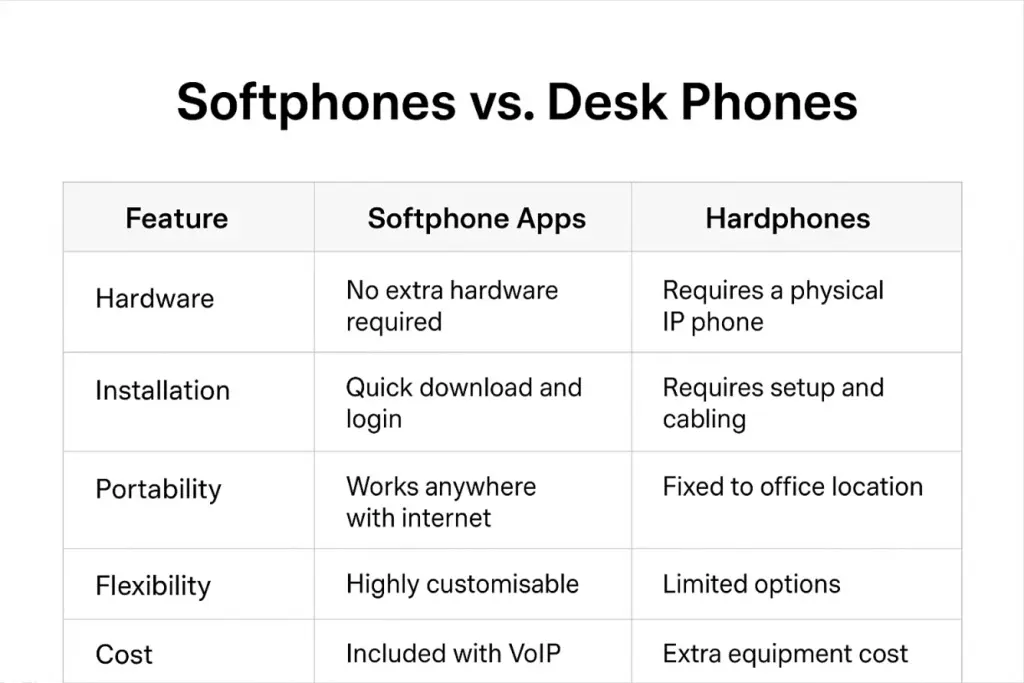 Softphones vs. Desk Phones

| Feature | Softphone Apps | Hardphones |
|---|---|---|
| Hardware | No extra hardware required | Requires a physical IP phone |
| Installation | Quick download and login | Requires setup and cabling |
| Portability | Works anywhere with internet | Fixed to office location |
| Flexibility | Highly customisable | Limited options |
| Cost | Included with VoIP | Extra equipment cost |